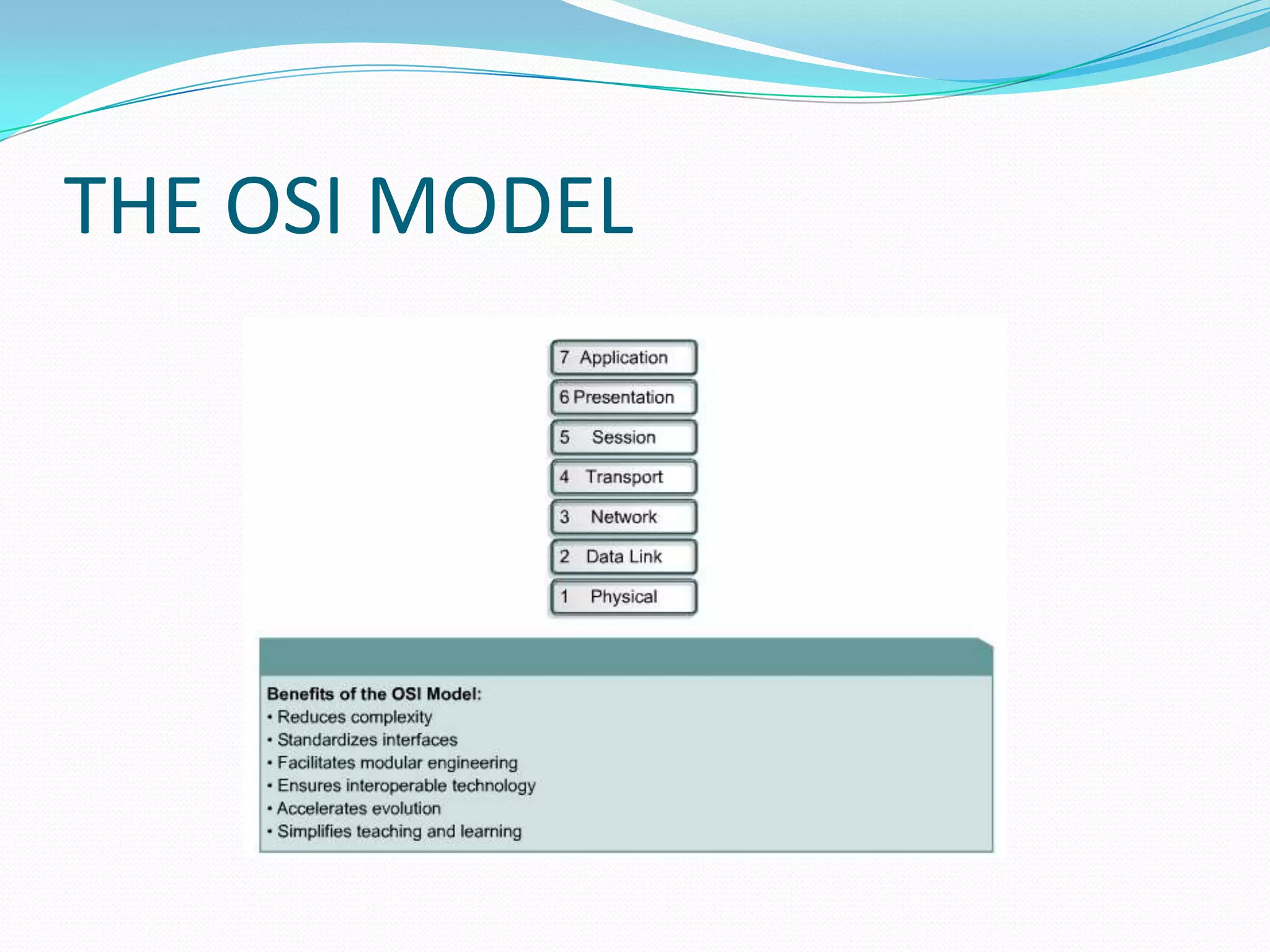 THE OSI MODEL

7 Application
6 Presentation
5 Session
4 Transport
3 Network
2 Data Link
1 Physical

Benefits of the OSI Model:
• Reduces complexity
• Standardizes interfaces
• Facilitates modular engineering
• Ensures interoperable technology
• Accelerates evolution
• Simplifies teaching and learning